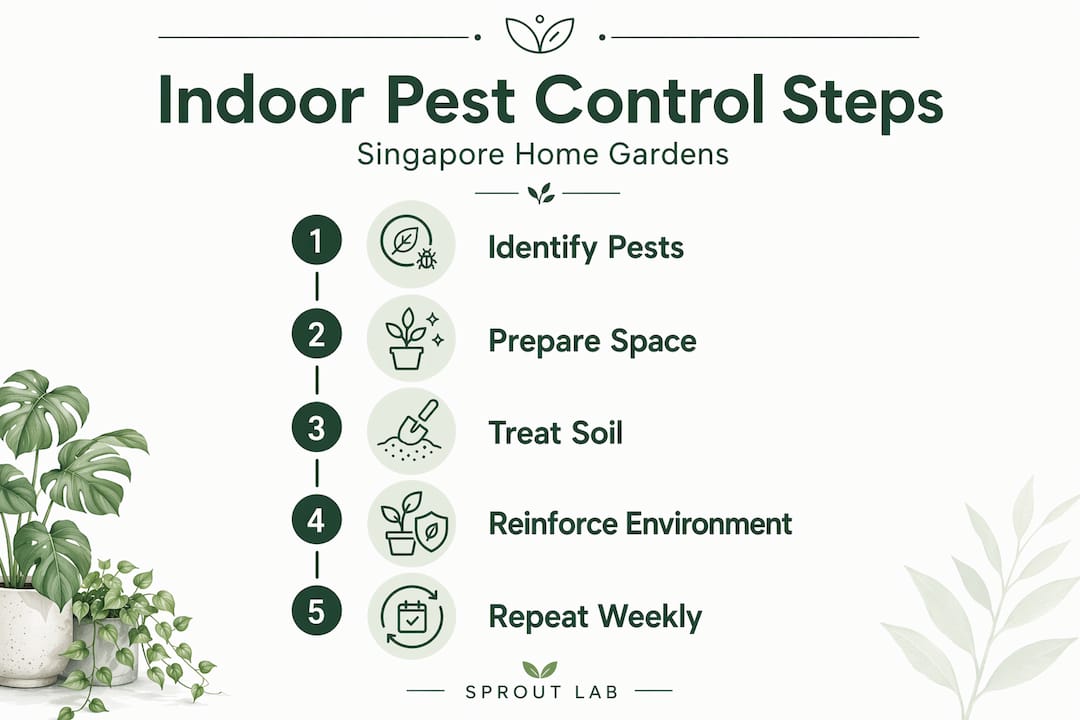 Indoor Pest Control Steps

Singapore Home Gardens

1 Identify Pests

2 Prepare Space

3 Treat Soil

4 Reinforce Environment

5 Repeat Weekly

SPROUT LAB